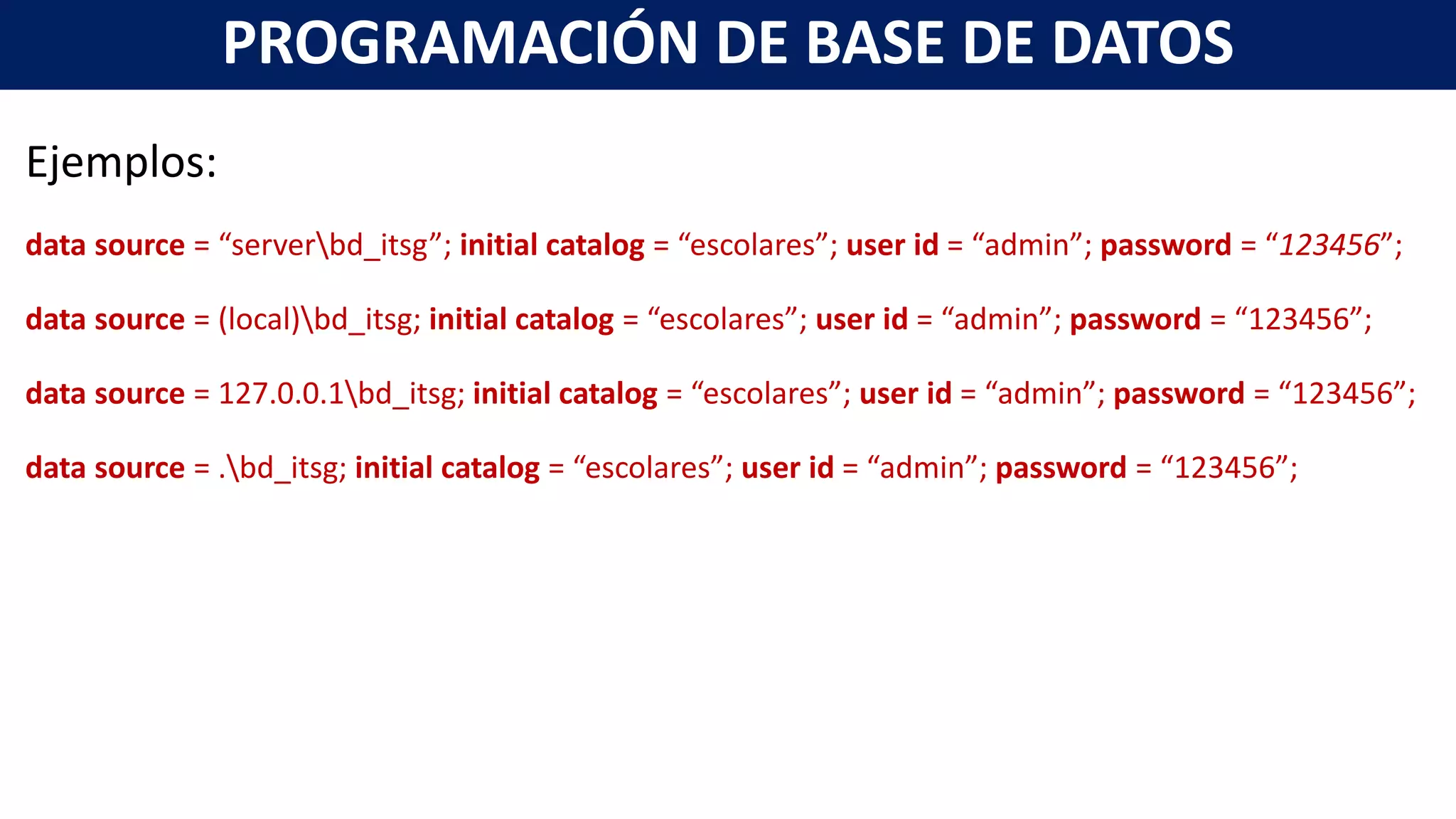 PROGRAMACIÓN DE BASE DE DATOS

Ejemplos:

data source = “server\bd_itsg”; initial catalog = “escolares”; user id = “admin”; password = “123456”;

data source = (local)\bd_itsg; initial catalog = “escolares”; user id = “admin”; password = “123456”;

data source = 127.0.0.1\bd_itsg; initial catalog = “escolares”; user id = “admin”; password = “123456”;

data source = .\bd_itsg; initial catalog = “escolares”; user id = “admin”; password = “123456”;